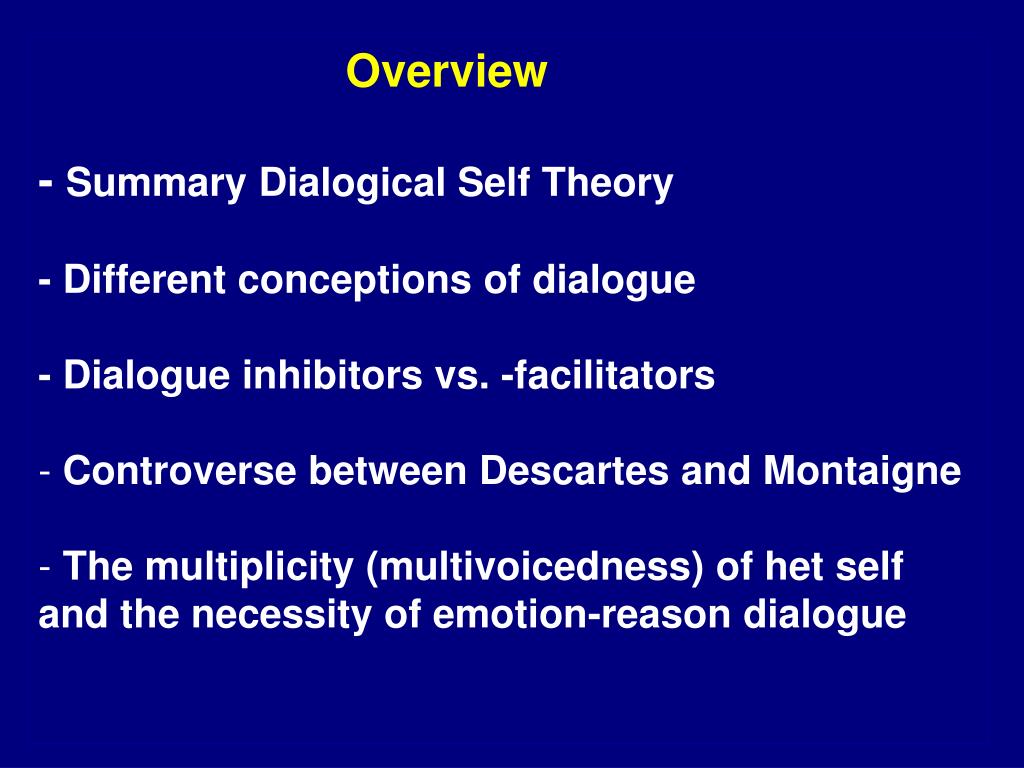 Overview

- Summary Dialogical Self Theory

- Different conceptions of dialogue

- Dialogue inhibitors vs. -facilitators

- Controverse between Descartes and Montaigne

- The multiplicity (multivoicedness) of het self and the necessity of emotion-reason dialogue